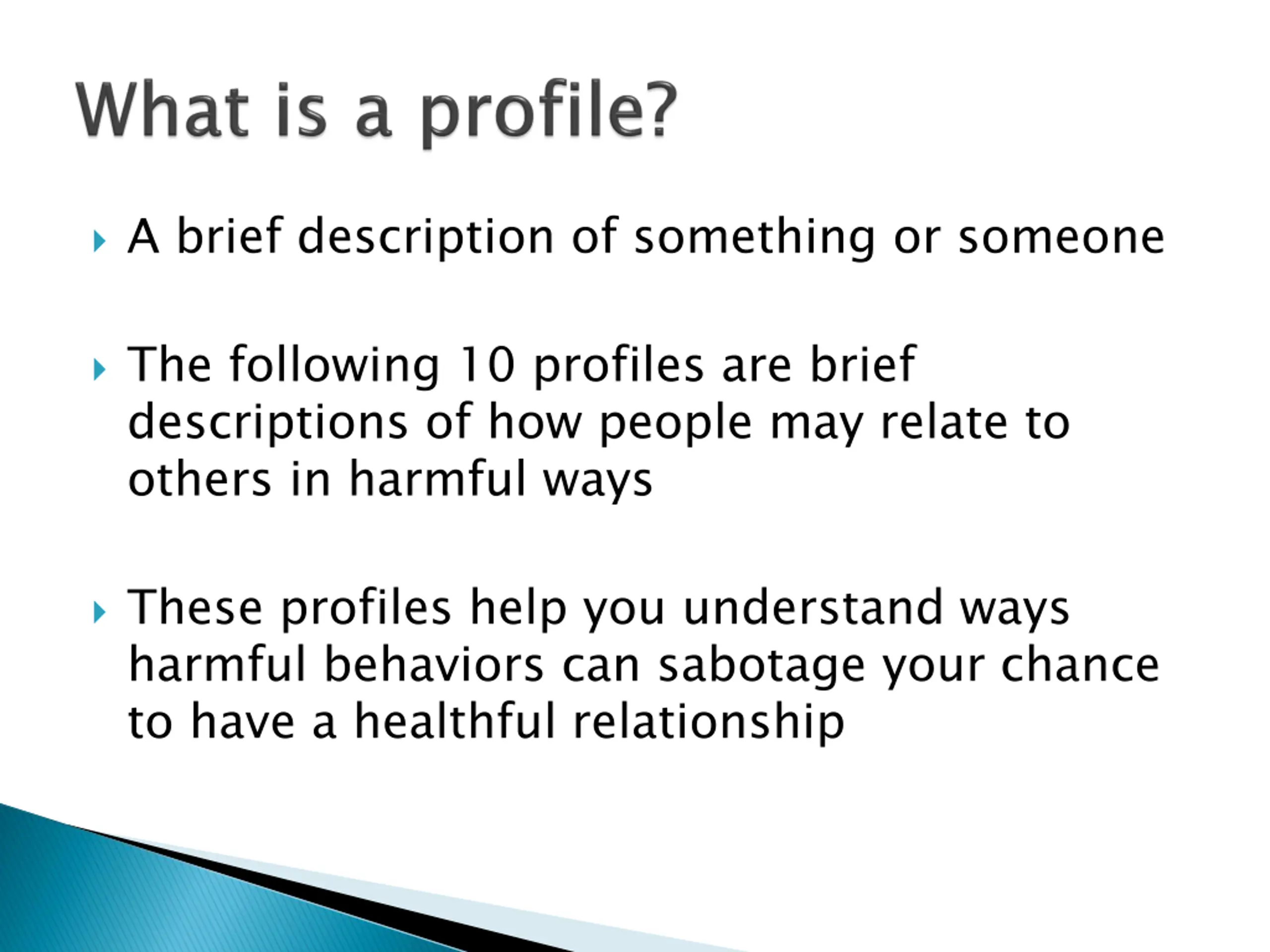 What is a profile?

A brief description of something or someone

The following 10 profiles are brief descriptions of how people may relate to others in harmful ways

These profiles help you understand ways harmful behaviors can sabotage your chance to have a healthful relationship